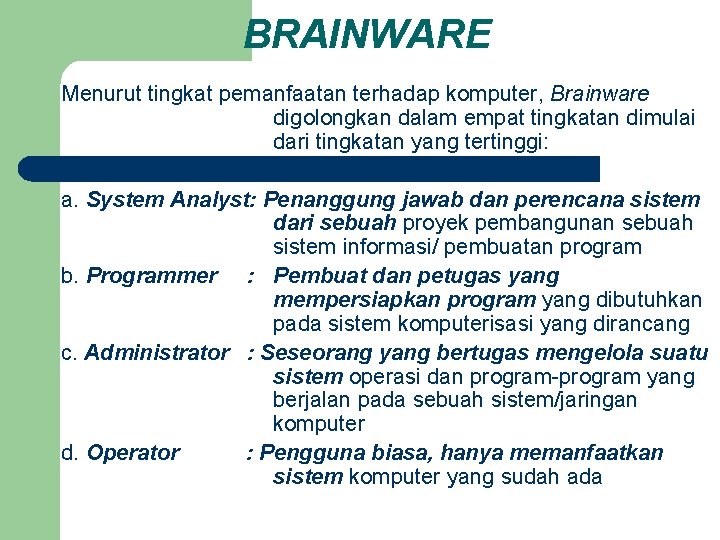 BRAINWARE

Menurut tingkat pemanfaatan terhadap komputer, Brainware digolongkan dalam empat tingkatan dimulai dari tingkatan yang tertinggi:

a. System Analyst: Penanggung jawab dan perencana sistem dari sebuah proyek pembangunan sebuah sistem informasi/ pembuatan program

b. Programmer : Pembuat dan petugas yang mempersiapkan program yang dibutuhkan pada sistem komputerisasi yang dirancang

c. Administrator : Seseorang yang bertugas mengelola suatu sistem operasi dan program-program yang berjalan pada sebuah sistem/jaringan komputer

d. Operator : Pengguna biasa, hanya memanfaatkan sistem komputer yang sudah ada